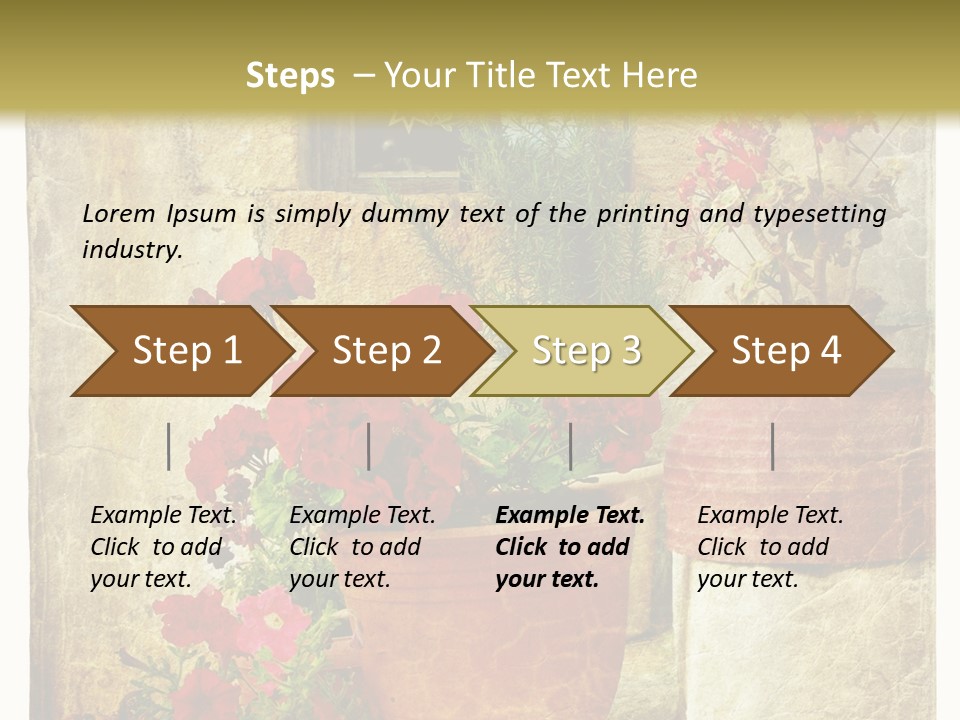 Steps – Your Title Text Here

Lorem Ipsum is simply dummy text of the printing and typesetting industry.

Step 1

Step 2

Step 3

Step 4

Example Text. Click to add your text.

Example Text. Click to add your text.

Example Text. Click to add your text.

Example Text. Click to add your text.